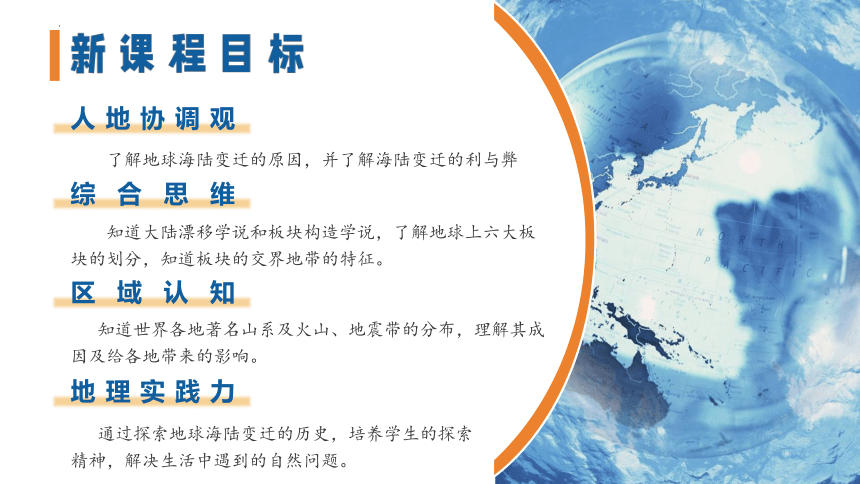 新课程目标

人地协调观

了解地球海陆变迁的原因，并了解海陆变迁的利与弊

综合思维

知道大陆漂移学说和板块构造学说，了解地球上六大板块的划分，知道板块的交界地带的特征。

区域认知

知道世界各地著名山系及火山、地震带的分布，理解其成因及给各地带来的影响。

地理实践力

通过探索地球海陆变迁的历史，培养学生的探索精神，解决生活中遇到的自然问题。

NORTH
PACIFIC